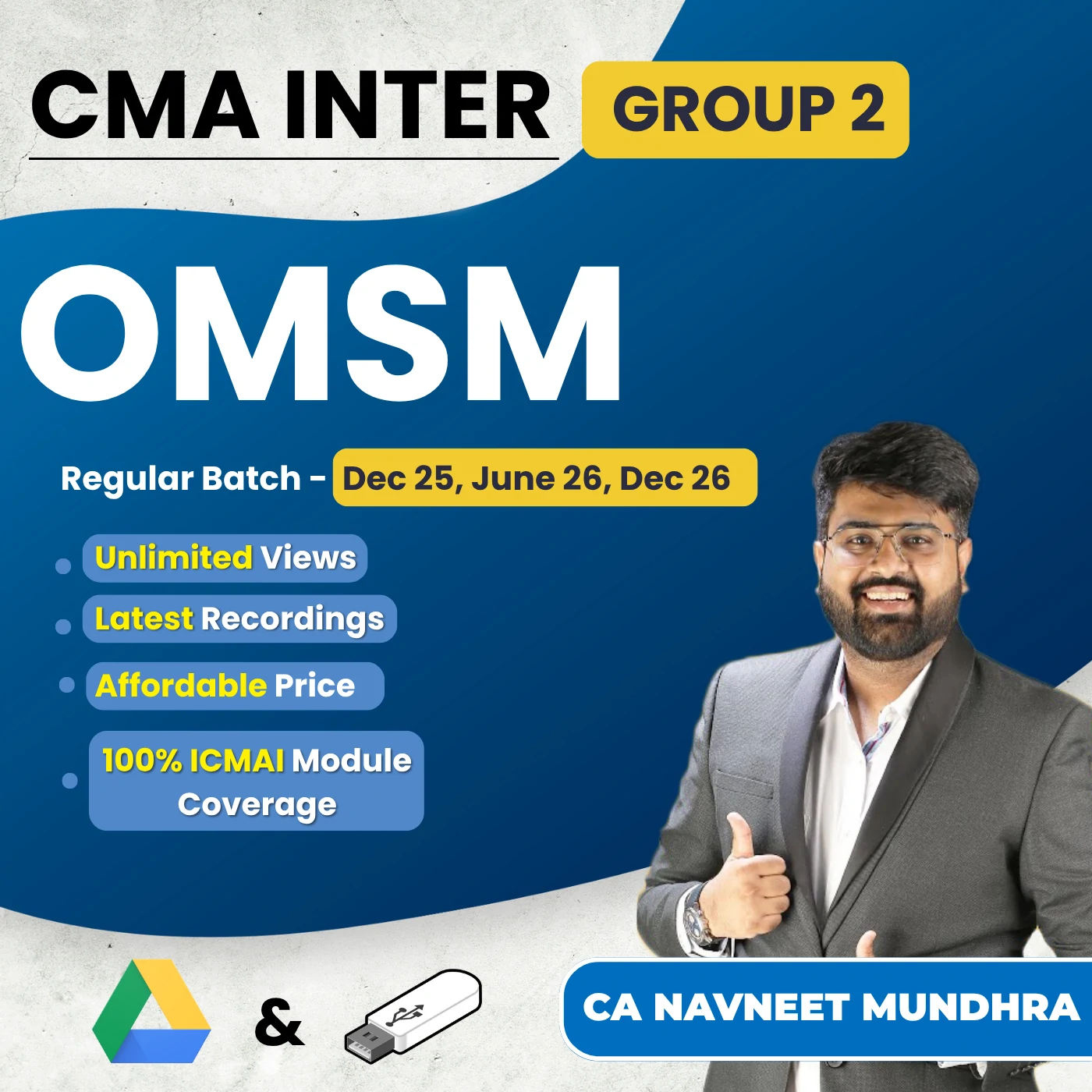 CMA INTER GROUP 2

OMSM

Regular Batch - Dec 25, June 26, Dec 26

Unlimited Views

Latest Recordings

Affordable Price

100% ICMAI Module Coverage

&

CA NAVNEET MUNDHRA